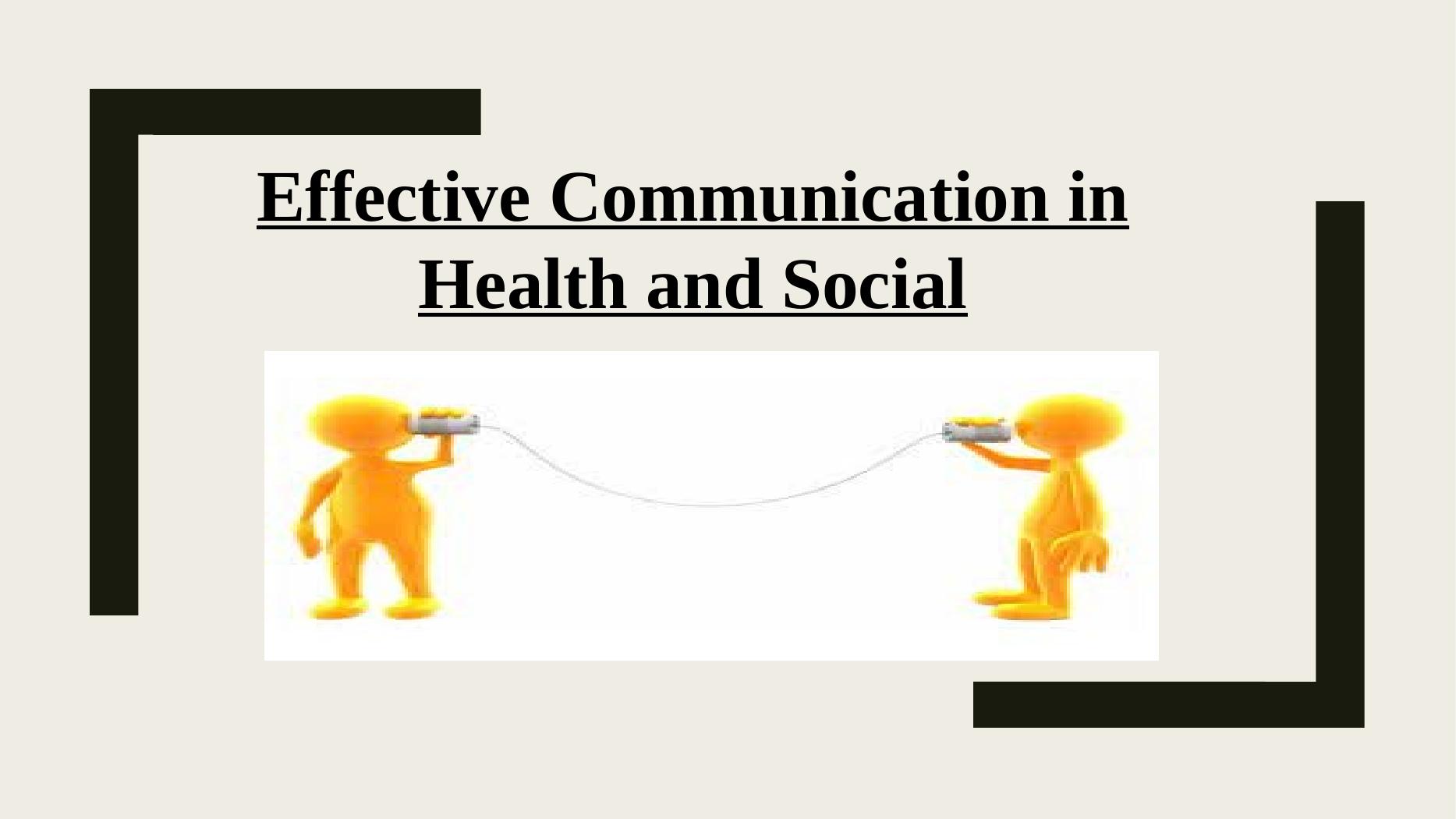 Effective Communication in Health and Social